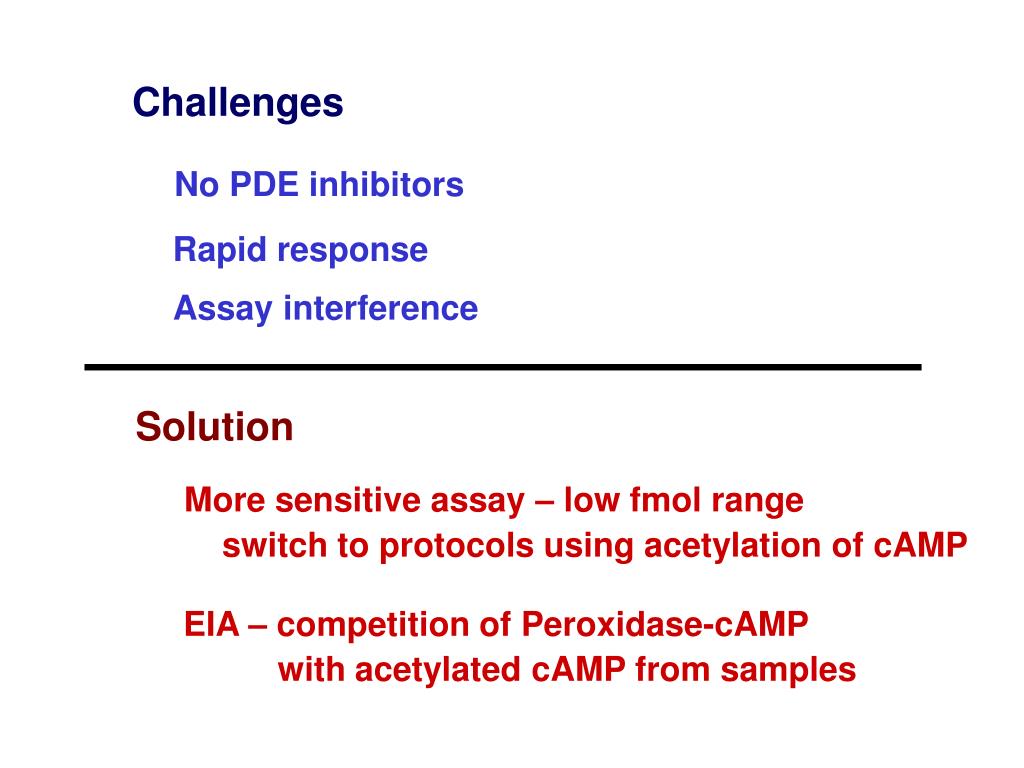 Challenges

No PDE inhibitors

Rapid response

Assay interference

Solution

More sensitive assay – low fmol range
switch to protocols using acetylation of cAMP

EIA – competition of Peroxidase-cAMP
with acetylated cAMP from samples